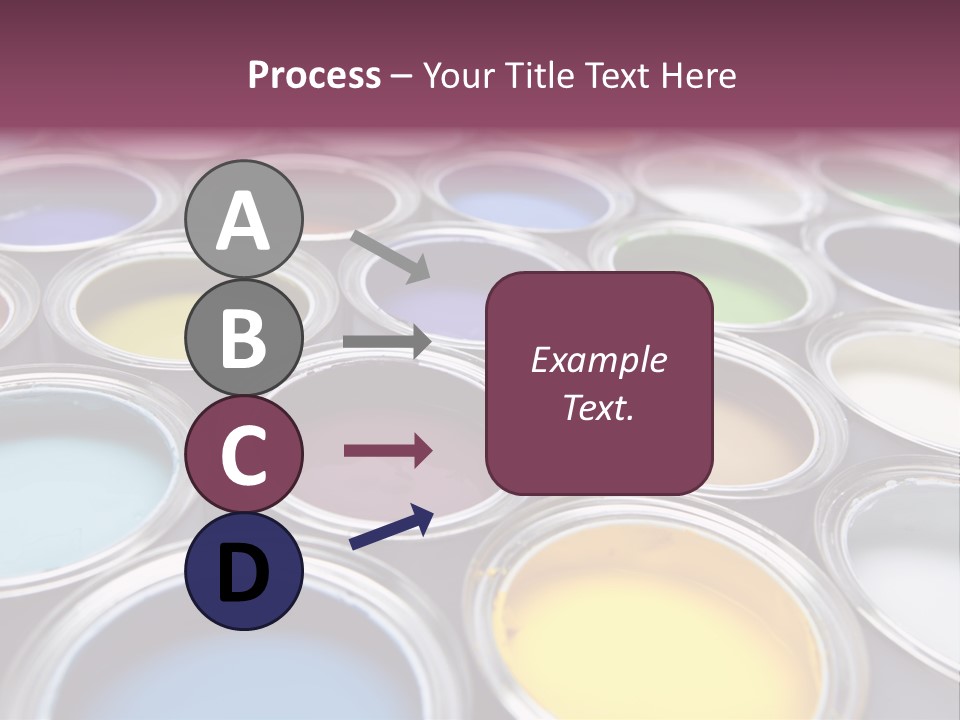 Process – Your Title Text Here

A

B

C

D

Example Text.